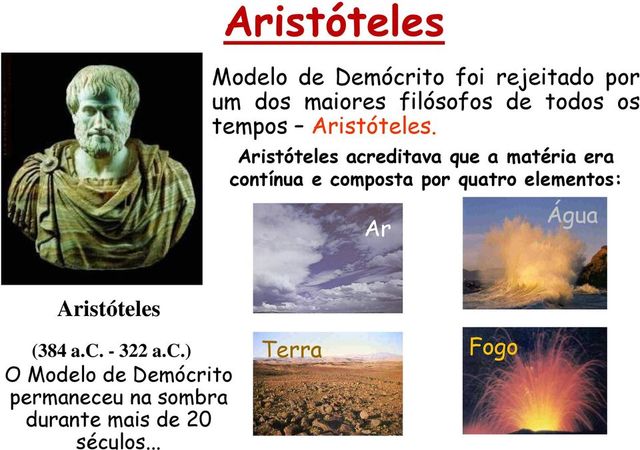 Aristóteles

Modelo de Demócrito foi rejeitado por um dos maiores filósofos de todos os tempos – Aristóteles.

Aristóteles acreditava que a matéria era contínua e composta por quatro elementos:

Ar

Água

Terra

Fogo

Aristóteles

(384 a.C. - 322 a.C.)

O Modelo de Demócrito permaneceu na sombra durante mais de 20 séculos...